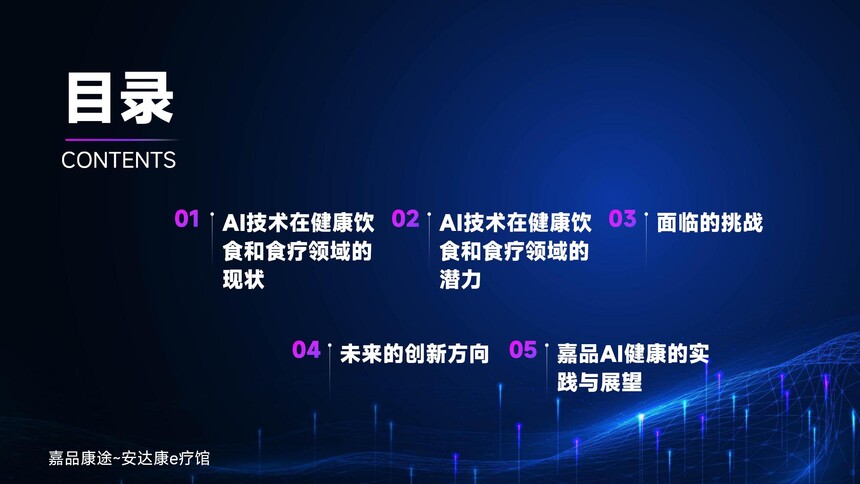 目录
CONTENTS

01 AI技术在健康饮食和食疗领域的现状

02 AI技术在健康饮食和食疗领域的潜力

03 面临的挑战

04 未来的创新方向

05 嘉品AI健康的实践与展望

嘉品康途~安达康e疗馆